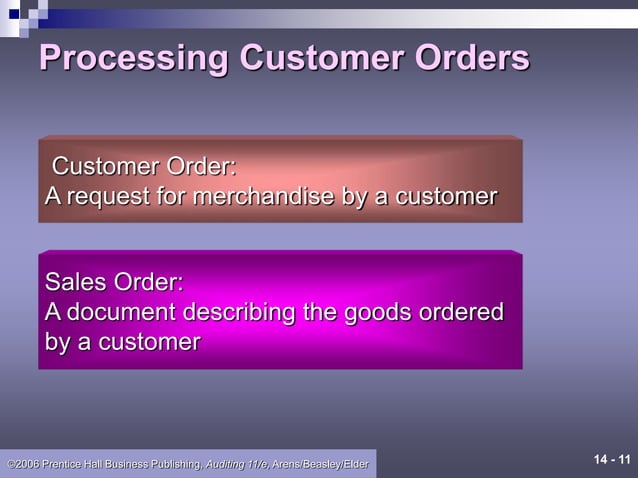 Processing Customer Orders

Customer Order:
A request for merchandise by a customer

Sales Order:
A document describing the goods ordered by a customer

©2006 Prentice Hall Business Publishing, Auditing 11/e, Arens/Beasley/Elder

14 - 11